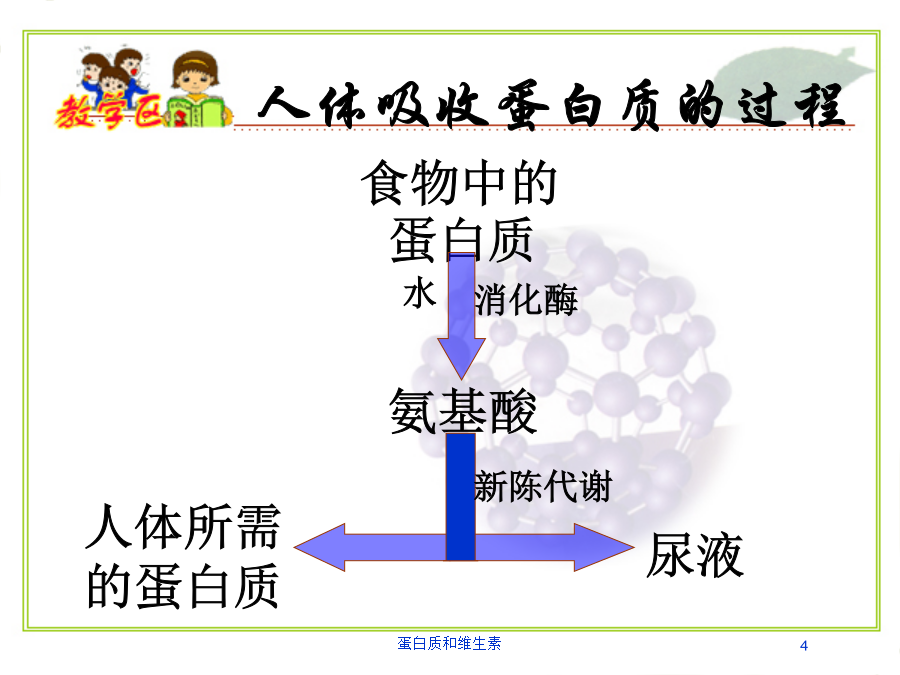 教学区

人体吸收蛋白质的过程

食物中的蛋白质

水 消化酶

氨基酸

新陈代谢

人体所需的蛋白质

尿液

蛋白质和维生素

4